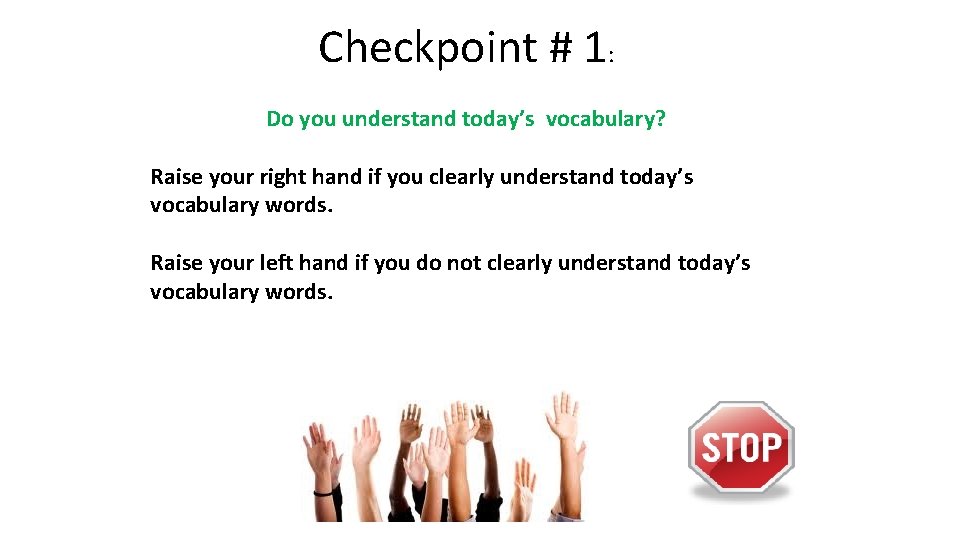 Checkpoint # 1:

Do you understand today's vocabulary?

Raise your right hand if you clearly understand today's vocabulary words.

Raise your left hand if you do not clearly understand today's vocabulary words.

STOP